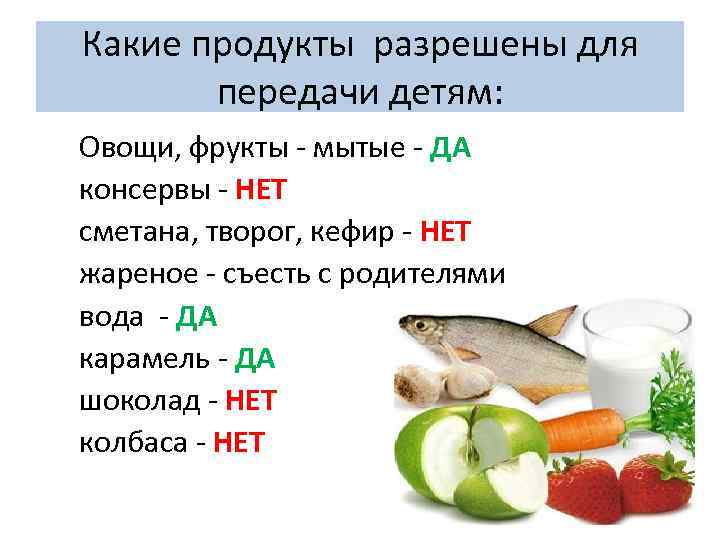 Какие продукты разрешены для передачи детям:

Овощи, фрукты - мытые - ДА
консервы - НЕТ
сметана, творог, кефир - НЕТ
жареное - съесть с родителями
вода - ДА
карамель - ДА
шоколад - НЕТ
колбаса - НЕТ